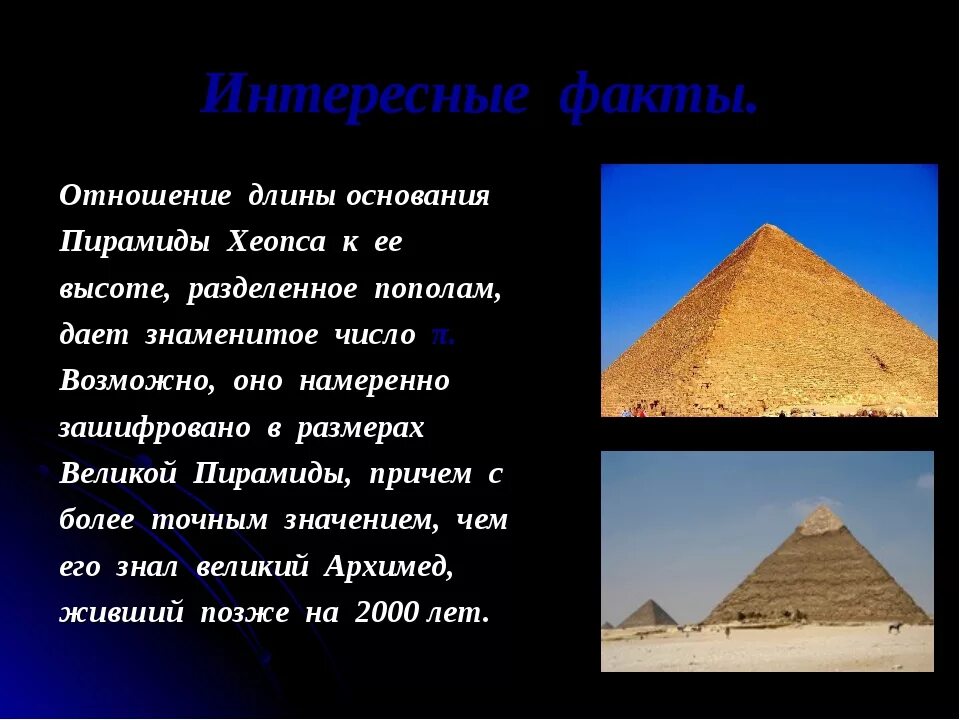 Интересные факты.

Отношение длины основания Пирамиды Хеопса к ее высоте, разделенное пополам, дает знаменитое число $\pi$. Возможно, оно намеренно зашифровано в размерах Великой Пирамиды, причем с более точным значением, чем его знал великий Архимед, живший позже на 2000 лет.